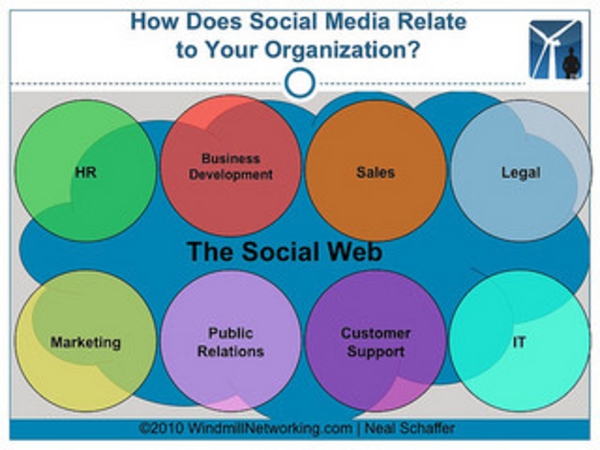 How Does Social Media Relate to Your Organization?

HR

Business Development

Sales

Legal

The Social Web

Marketing

Public Relations

Customer Support

IT

©2010 WindmillNetworking.com | Neal Schaffer